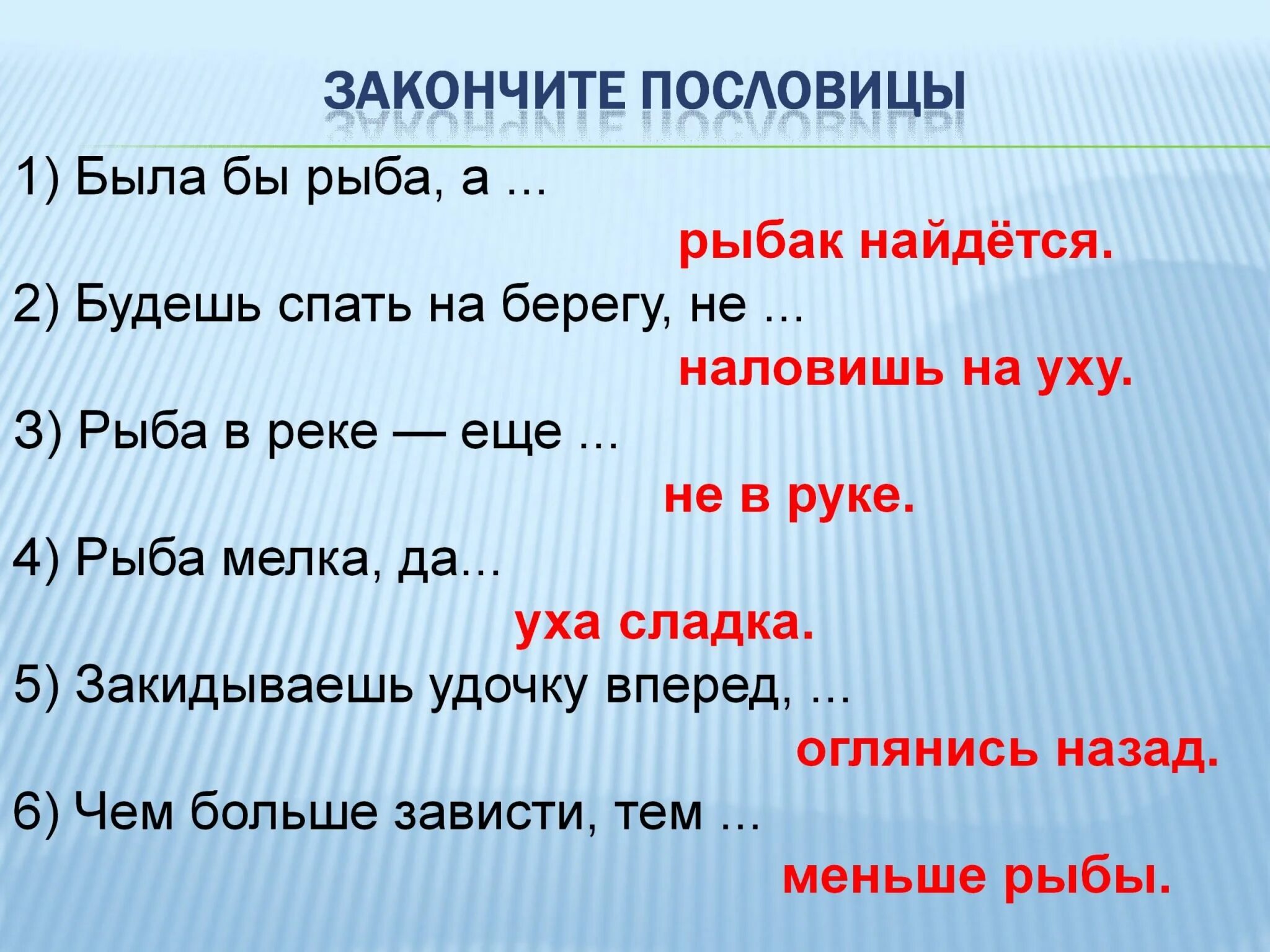 ЗАКОНЧИТЕ ПОСЛОВИЦЫ

1) Была бы рыба, а ...

рыбак найдётся.

2) Будешь спать на берегу, не ...

наловишь на уху.

3) Рыба в реке — еще ...

не в руке.

4) Рыба мелка, да...

уха сладка.

5) Закидываешь удочку вперед, ...

оглянись назад.

6) Чем больше зависти, тем ...

меньше рыбы.